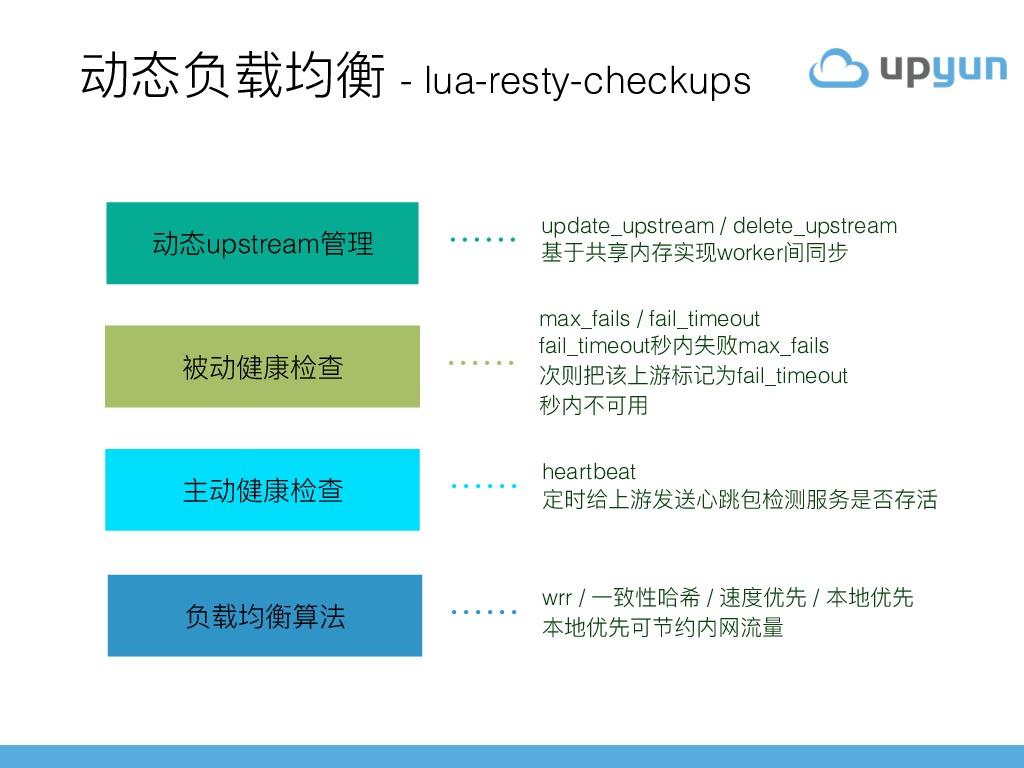 动态负载均衡 - lua-resty-checkups

upyun

动态upstream管理

update_upstream / delete_upstream
基于共享内存实现worker间同步

被动健康检查

max_fails / fail_timeout
fail_timeout秒内失败max_fails次则把该上游标记为fail_timeout秒内不可用

主动健康检查

heartbeat
定时给上游发送心跳包检测服务是否存活

负载均衡算法

wrr / 一致性哈希 / 速度优先 / 本地优先
本地优先可节约内网流量